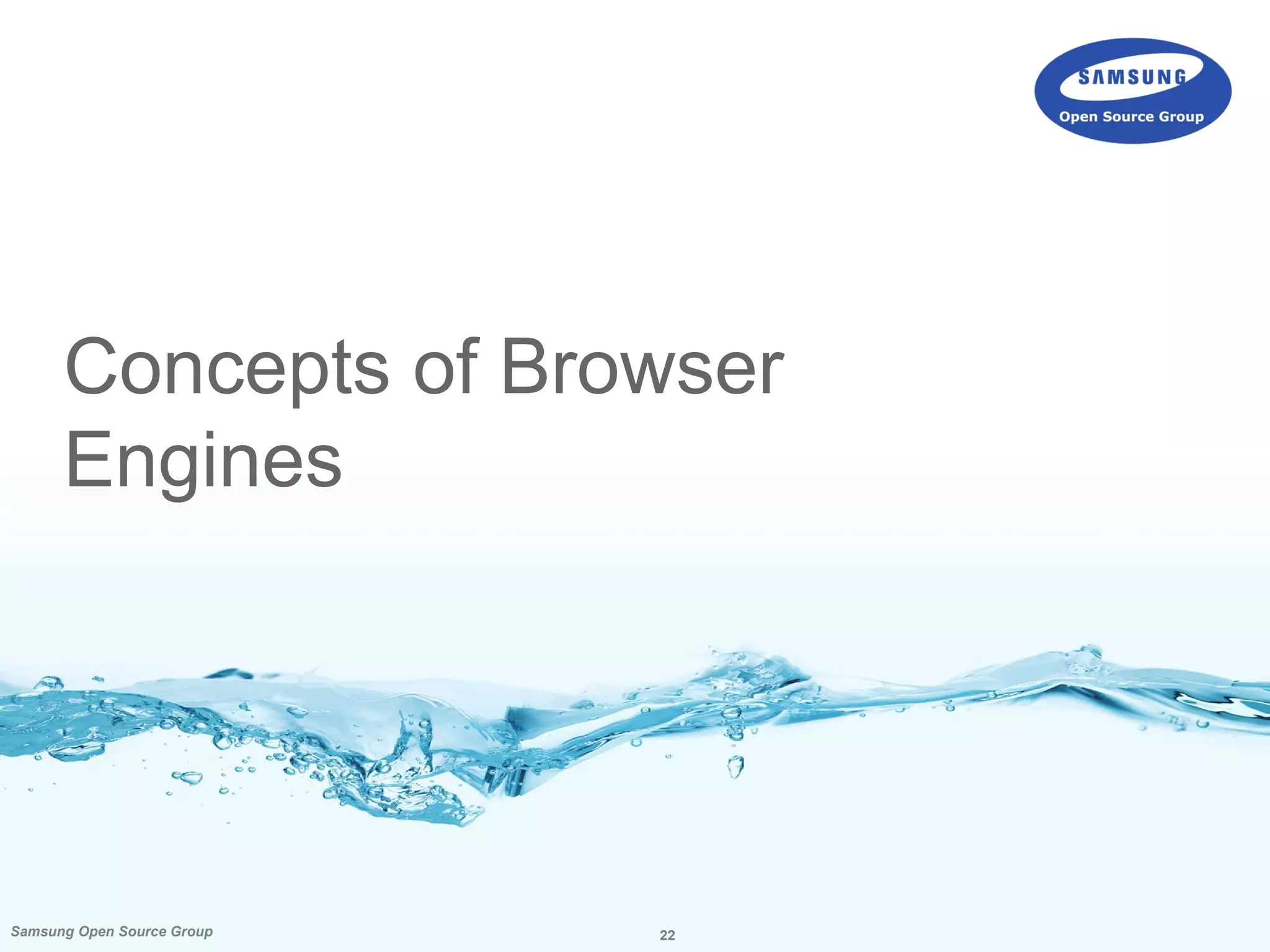 SAMSUNG
Open Source Group

Concepts of Browser Engines

Samsung Open Source Group

22